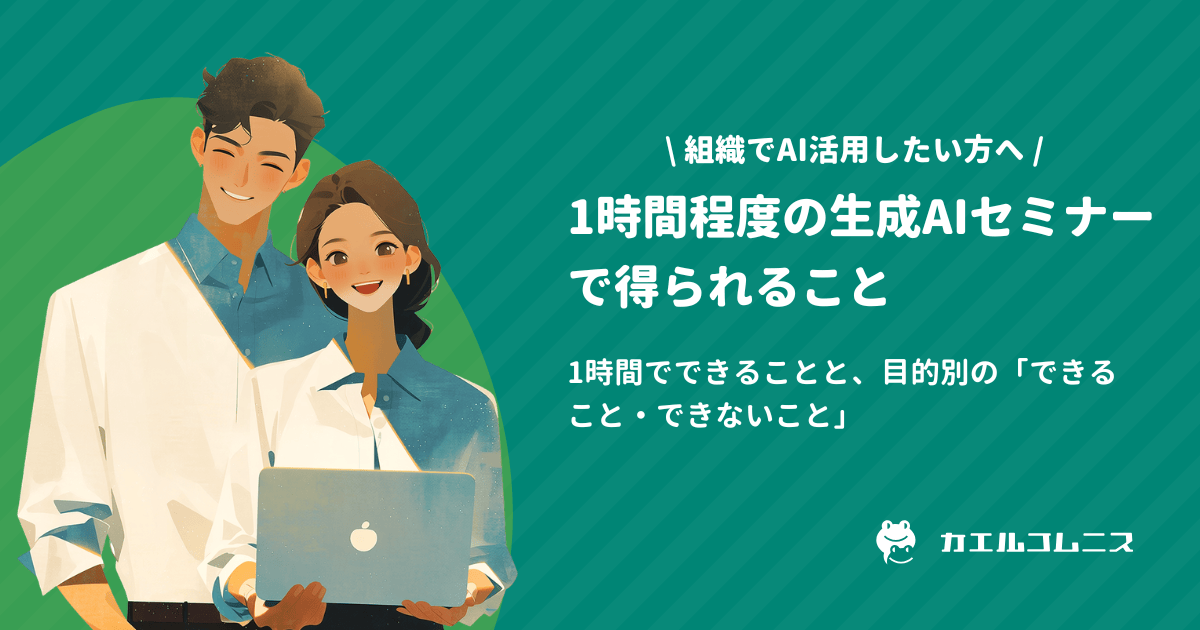 \ 組織でAI活用したい方へ /

1時間程度の生成AIセミナーで得られること

1時間でできることと、目的別の「できること・できないこと」

カエルコムニス